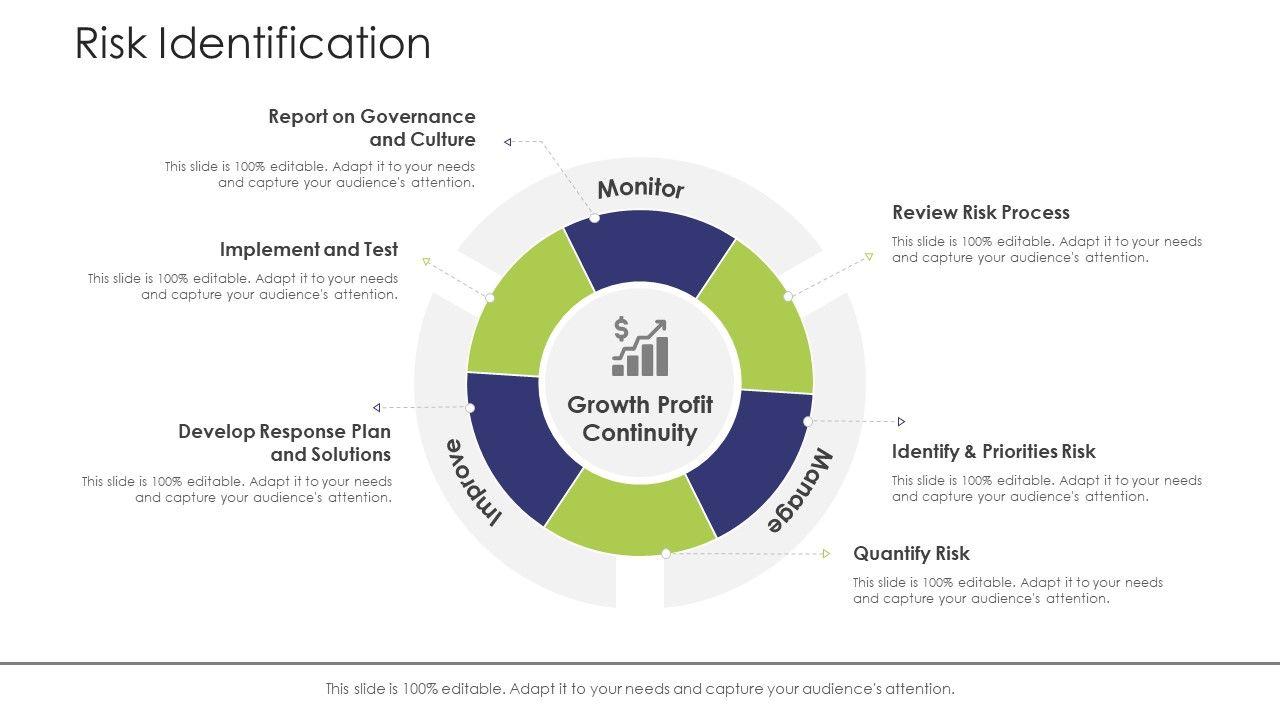 Risk Identification

Report on Governance and Culture
This slide is 100% editable. Adapt it to your needs and capture your audience's attention.

Implement and Test
This slide is 100% editable. Adapt it to your needs and capture your audience's attention.

Develop Response Plan and Solutions
This slide is 100% editable. Adapt it to your needs and capture your audience's attention.

Monitor

Improve

Manage

Growth Profit Continuity

Review Risk Process
This slide is 100% editable. Adapt it to your needs and capture your audience's attention.

Identify & Priorities Risk
This slide is 100% editable. Adapt it to your needs and capture your audience's attention.

Quantify Risk
This slide is 100% editable. Adapt it to your needs and capture your audience's attention.

This slide is 100% editable. Adapt it to your needs and capture your audience's attention.